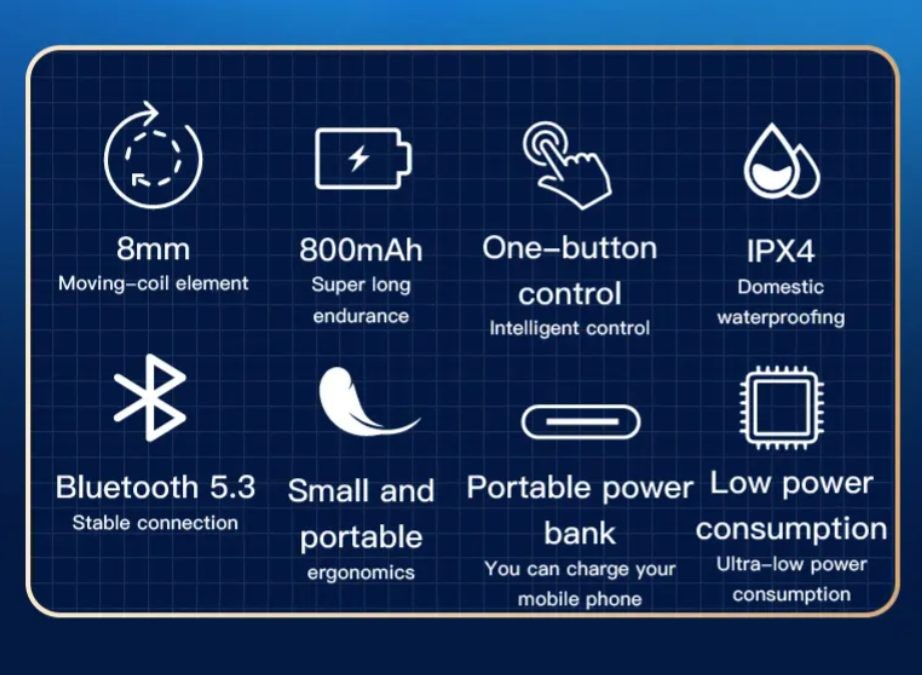 8mm
Moving-coil element

800mAh
Super long endurance

One-button control
Intelligent control

IPX4
Domestic waterproofing

Bluetooth 5.3
Stable connection

Small and portable
ergonomics

Portable power bank
You can charge your mobile phone

Low power consumption
Ultra-low power consumption